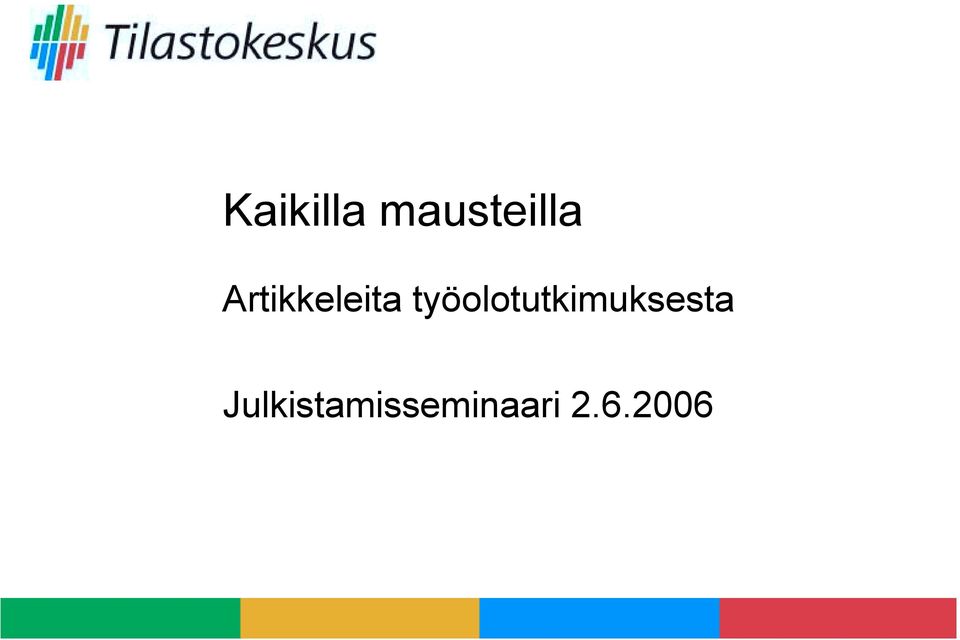 Tilastokeskus

Kaikilla mausteilla

Artikkeleita työolotutkimuksesta

Julkistamisseminaari 2.6.2006